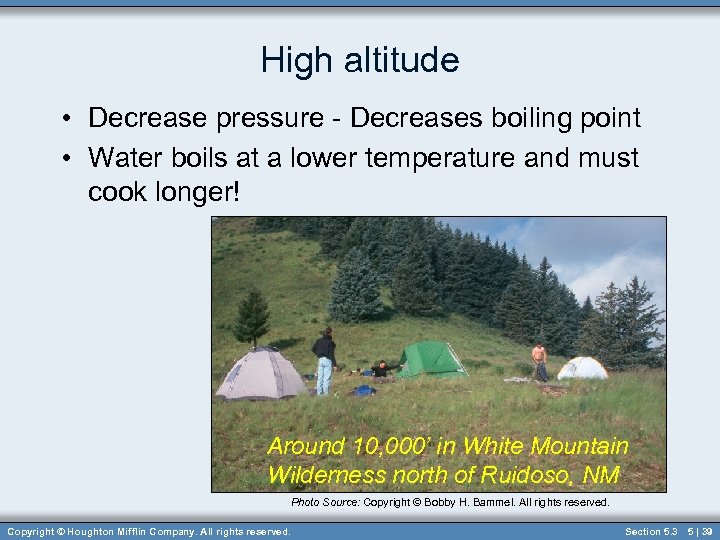 High altitude

• Decrease pressure - Decreases boiling point
• Water boils at a lower temperature and must cook longer!

Around 10,000' in White Mountain Wilderness north of Ruidoso, NM

Photo Source: Copyright © Bobby H. Bammel. All rights reserved.

Copyright © Houghton Mifflin Company. All rights reserved.

Section 5.3 5 | 39